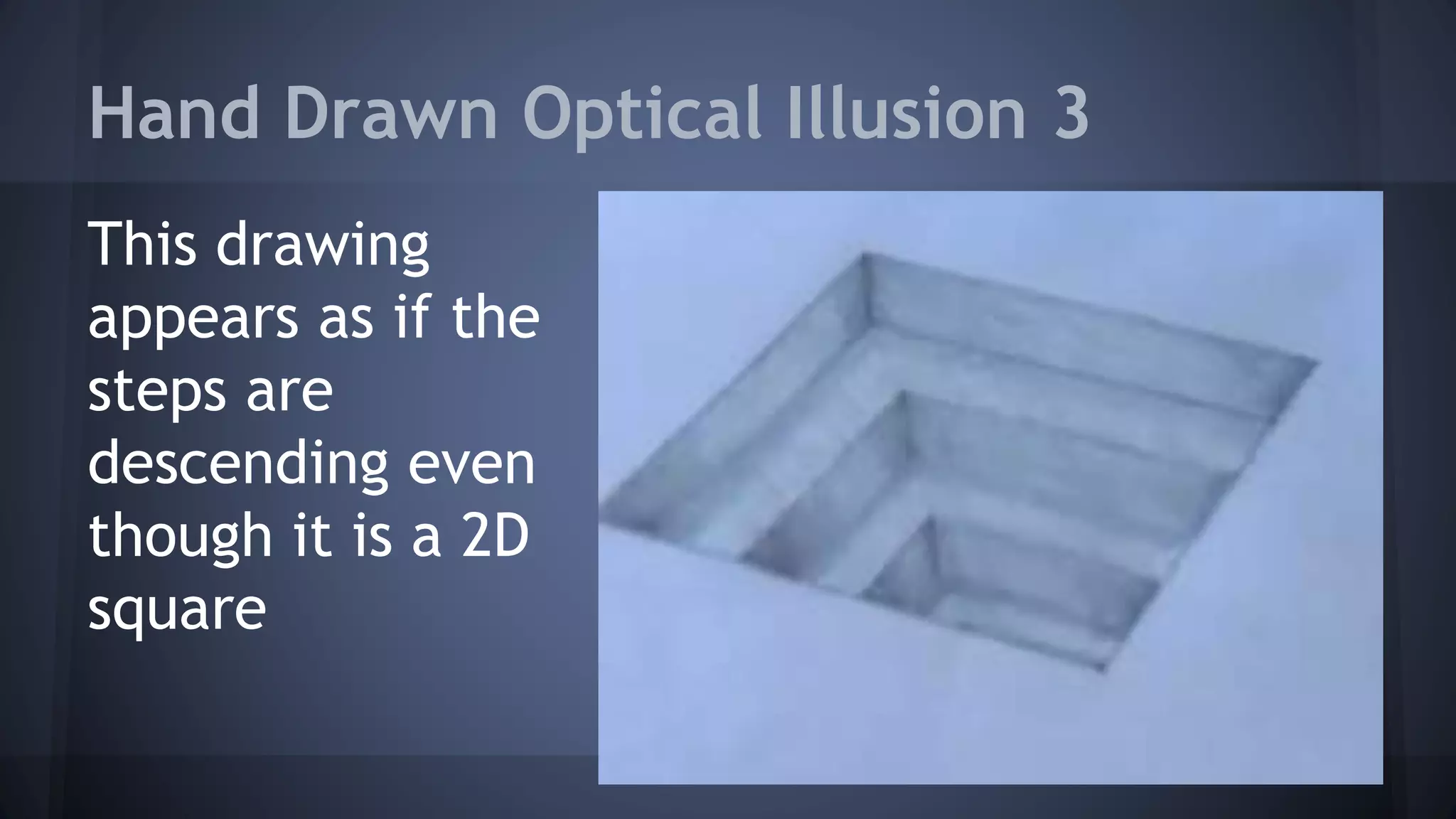 Hand Drawn Optical Illusion 3

This drawing appears as if the steps are descending even though it is a 2D square